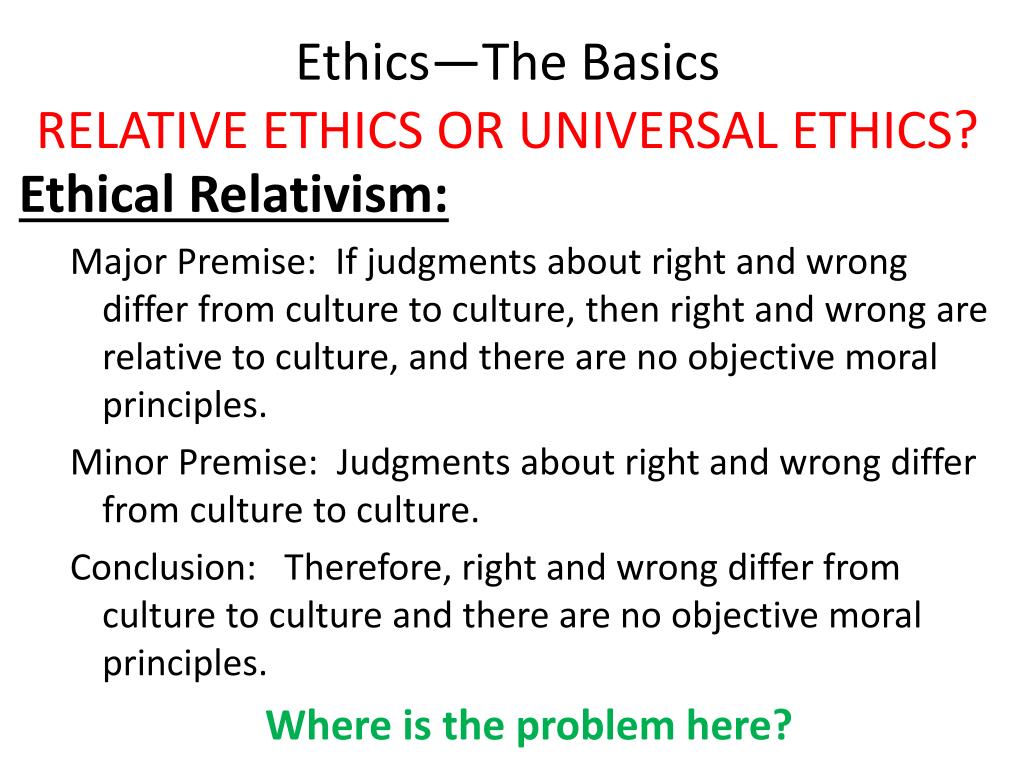 Ethics—The Basics
RELATIVE ETHICS OR UNIVERSAL ETHICS?

Ethical Relativism:

Major Premise: If judgments about right and wrong differ from culture to culture, then right and wrong are relative to culture, and there are no objective moral principles.

Minor Premise: Judgments about right and wrong differ from culture to culture.

Conclusion: Therefore, right and wrong differ from culture to culture and there are no objective moral principles.

Where is the problem here?